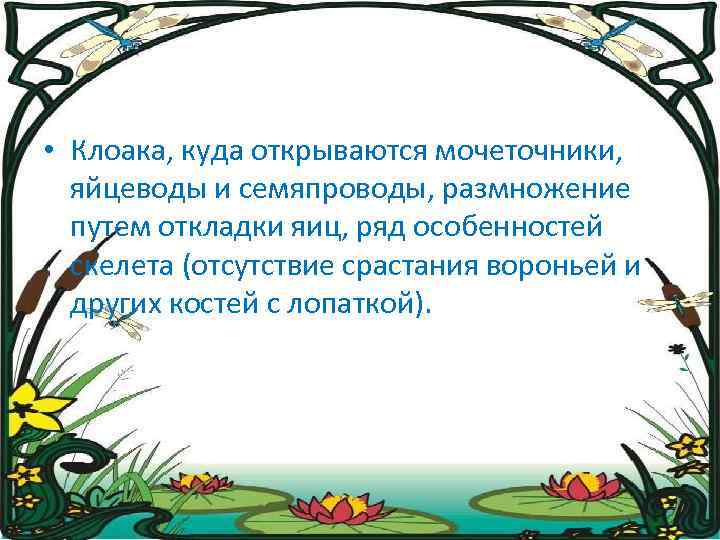 • Клоака, куда открываются мочеточники, яйцеводы и семяпроводы, размножение путем откладки яиц, ряд особенностей скелета (отсутствие срастания вороньей и других костей с лопаткой).